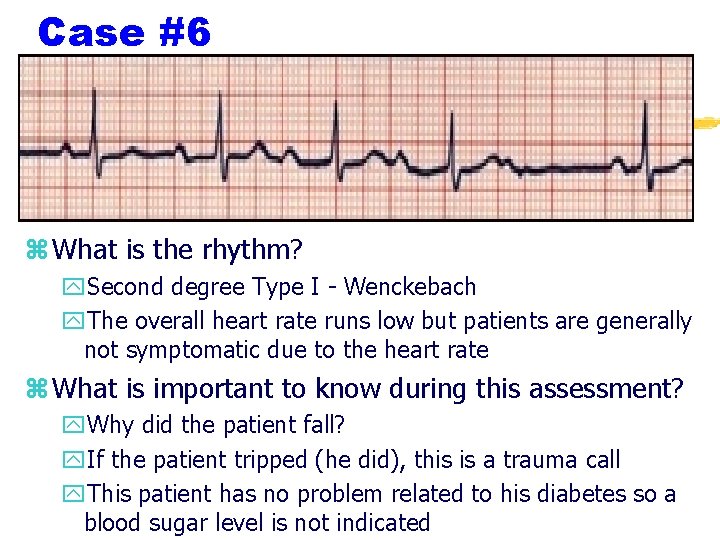 Case #6

What is the rhythm?

Second degree Type I - Wenckebach

The overall heart rate runs low but patients are generally not symptomatic due to the heart rate

What is important to know during this assessment?

Why did the patient fall?

If the patient tripped (he did), this is a trauma call

This patient has no problem related to his diabetes so a blood sugar level is not indicated